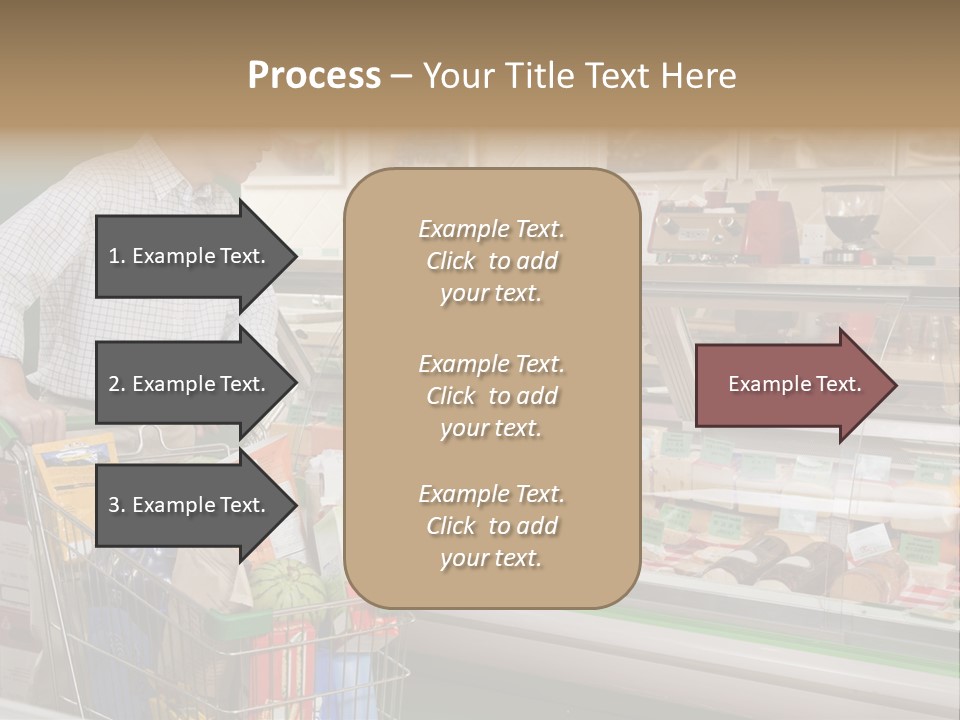 Process – Your Title Text Here

1. Example Text.

2. Example Text.

3. Example Text.

Example Text. Click to add your text.

Example Text. Click to add your text.

Example Text. Click to add your text.

Example Text.